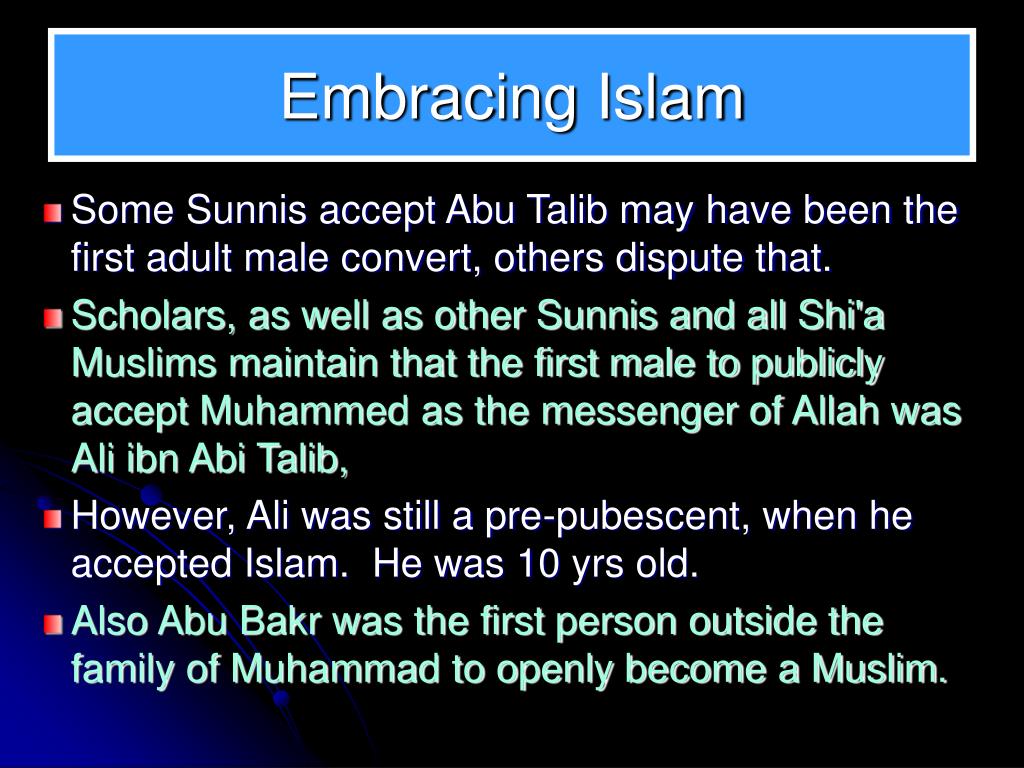 Embracing Islam

Some Sunnis accept Abu Talib may have been the first adult male convert, others dispute that.

Scholars, as well as other Sunnis and all Shi'a Muslims maintain that the first male to publicly accept Muhammed as the messenger of Allah was Ali ibn Abi Talib,

However, Ali was still a pre-pubescent, when he accepted Islam. He was 10 yrs old.

Also Abu Bakr was the first person outside the family of Muhammad to openly become a Muslim.